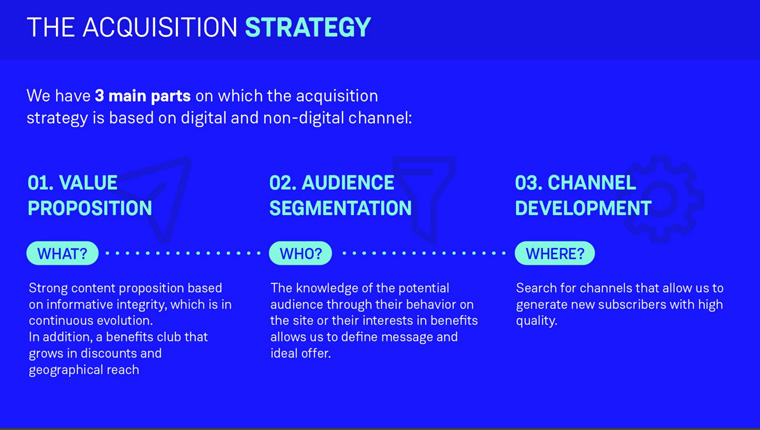 THE ACQUISITION STRATEGY

We have 3 main parts on which the acquisition strategy is based on digital and non-digital channel:

01. VALUE PROPOSITION

WHAT?

Strong content proposition based on informative integrity, which is in continuous evolution.
In addition, a benefits club that grows in discounts and geographical reach

02. AUDIENCE SEGMENTATION

WHO?

The knowledge of the potential audience through their behavior on the site or their interests in benefits allows us to define message and ideal offer.

03. CHANNEL DEVELOPMENT

WHERE?

Search for channels that allow us to generate new subscribers with high quality.